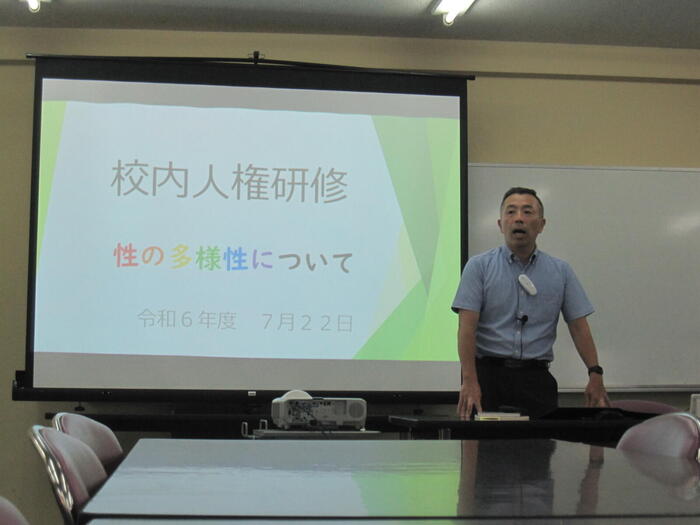 校内人権研修

性の多様性について

令和６年度　７月２２日